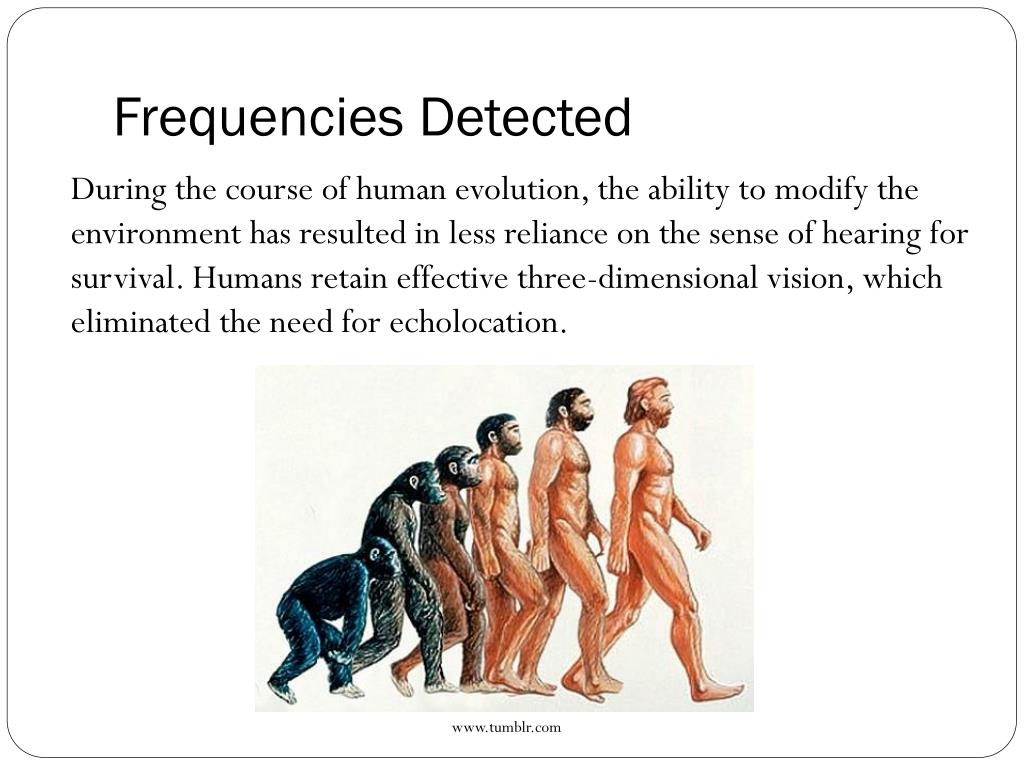 Frequencies Detected

During the course of human evolution, the ability to modify the environment has resulted in less reliance on the sense of hearing for survival. Humans retain effective three-dimensional vision, which eliminated the need for echolocation.

www.tumblr.com